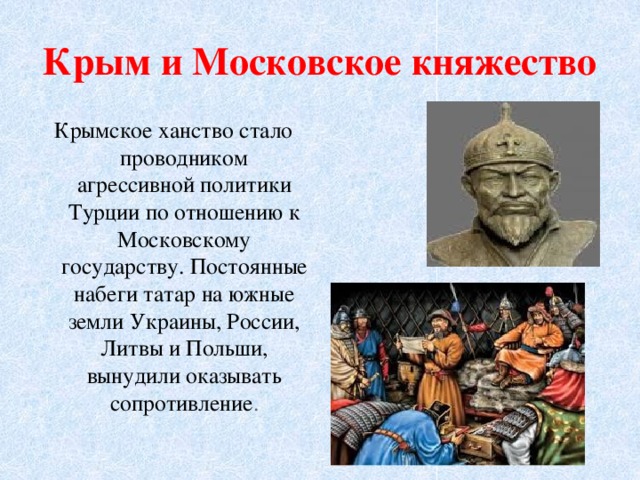 Крым и Московское княжество

Крымское ханство стало проводником агрессивной политики Турции по отношению к Московскому государству. Постоянные набеги татар на южные земли Украины, России, Литвы и Польши, вынудили оказывать сопротивление.